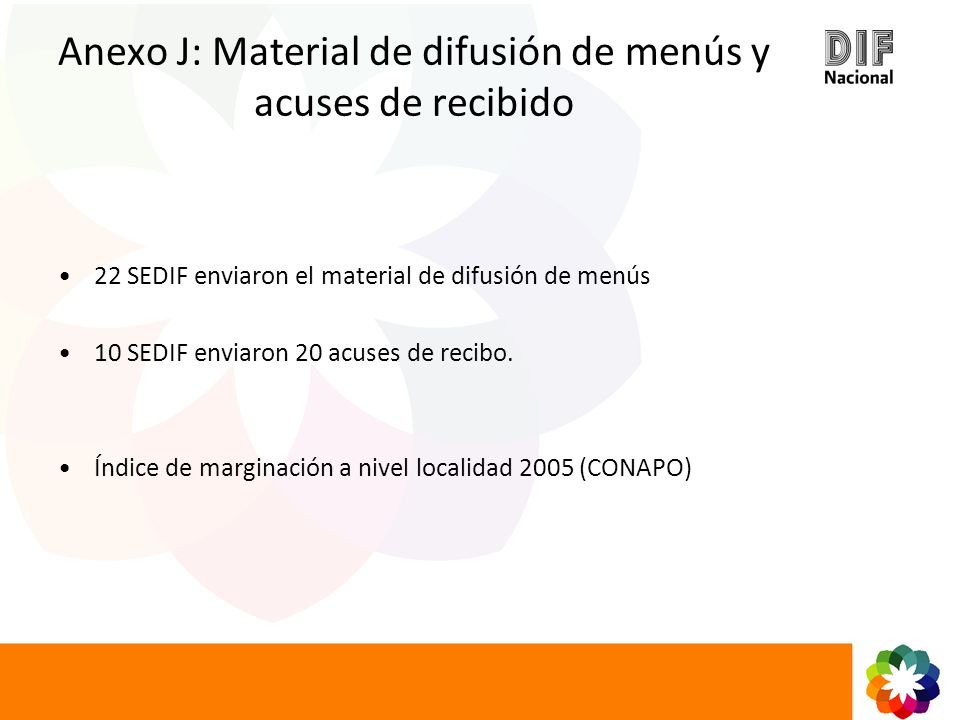 Anexo J: Material de difusión de menús y acuses de recibido

DIF Nacional

• 22 SEDIF enviaron el material de difusión de menús

• 10 SEDIF enviaron 20 acuses de recibo.

• Índice de marginación a nivel localidad 2005 (CONAPO)